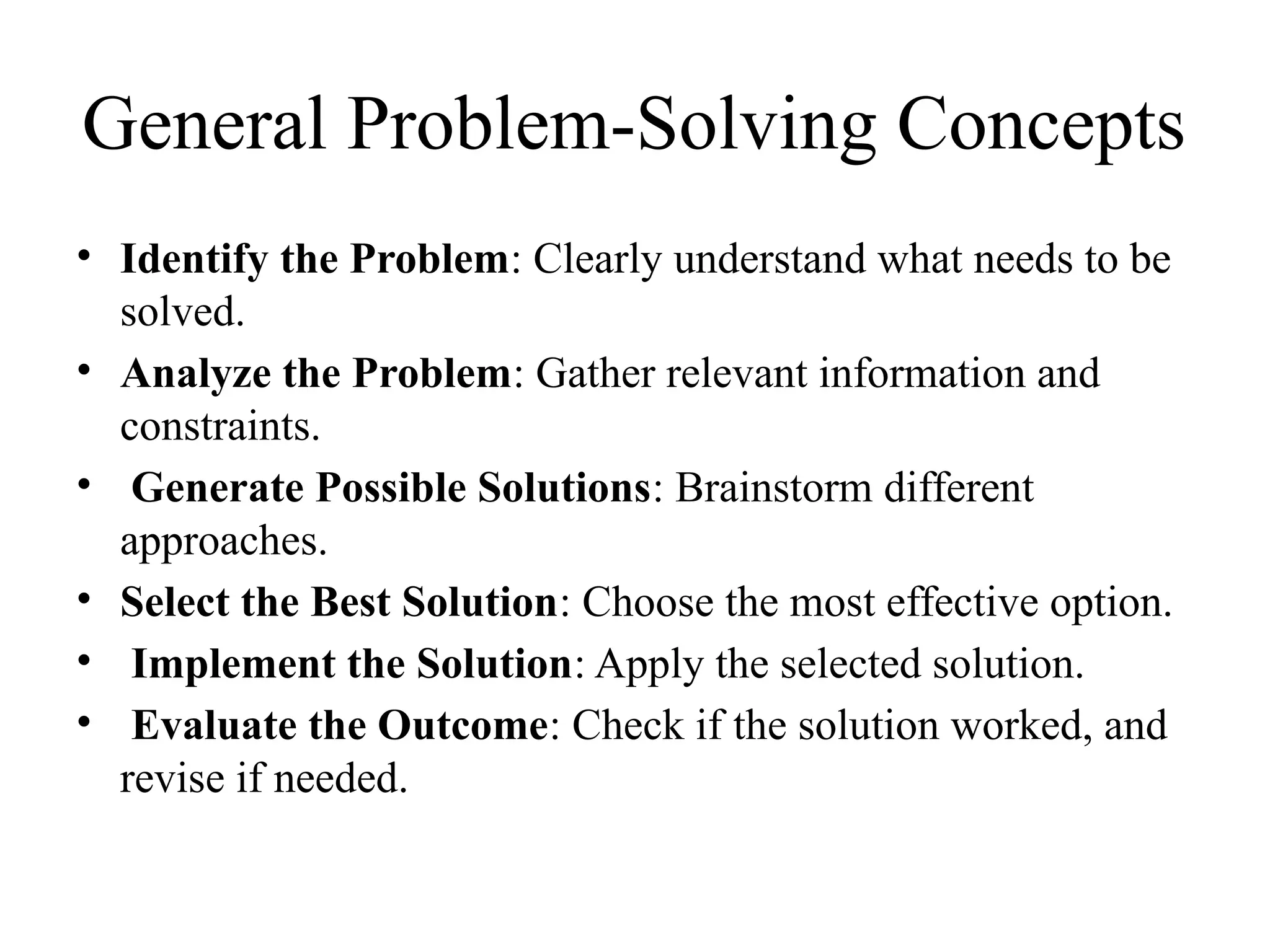 General Problem-Solving Concepts

• Identify the Problem: Clearly understand what needs to be solved.
• Analyze the Problem: Gather relevant information and constraints.
• Generate Possible Solutions: Brainstorm different approaches.
• Select the Best Solution: Choose the most effective option.
• Implement the Solution: Apply the selected solution.
• Evaluate the Outcome: Check if the solution worked, and revise if needed.